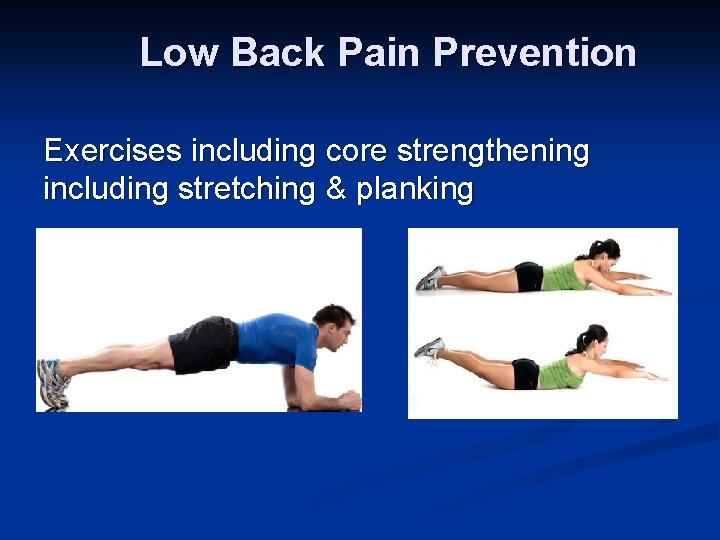 Low Back Pain Prevention

Exercises including core strengthening including stretching & planking